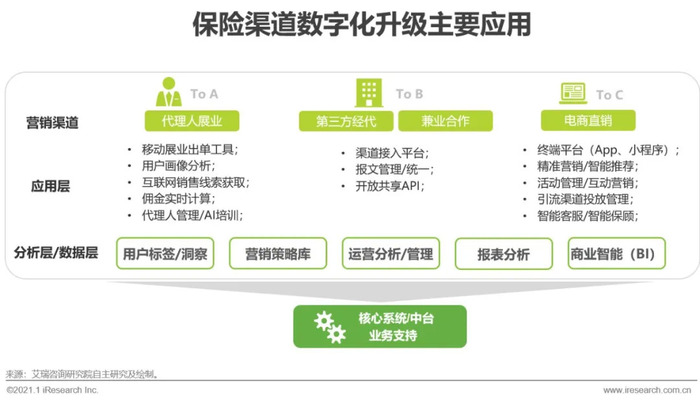 保险渠道数字化升级主要应用

To A
To B
To C

营销渠道
代理人展业
第三方经代
兼业合作
电商直销

应用层
• 移动展业出单工具；
• 用户画像分析；
• 互联网销售线索获取；
• 佣金实时计算；
• 代理人管理/AI培训；

• 渠道接入平台；
• 报文管理/统一；
• 开放共享API；

• 终端平台（App、小程序）；
• 精准营销/智能推荐；
• 活动管理/互动营销；
• 引流渠道投放管理；
• 智能客服/智能保顾；

分析层/数据层
用户标签/洞察
营销策略库
运营分析/管理
报表分析
商业智能（BI）

核心系统/中台
业务支持

来源：艾瑞咨询研究院自主研究及绘制。
©2021.1 iResearch Inc.
www.iresearch.com.cn